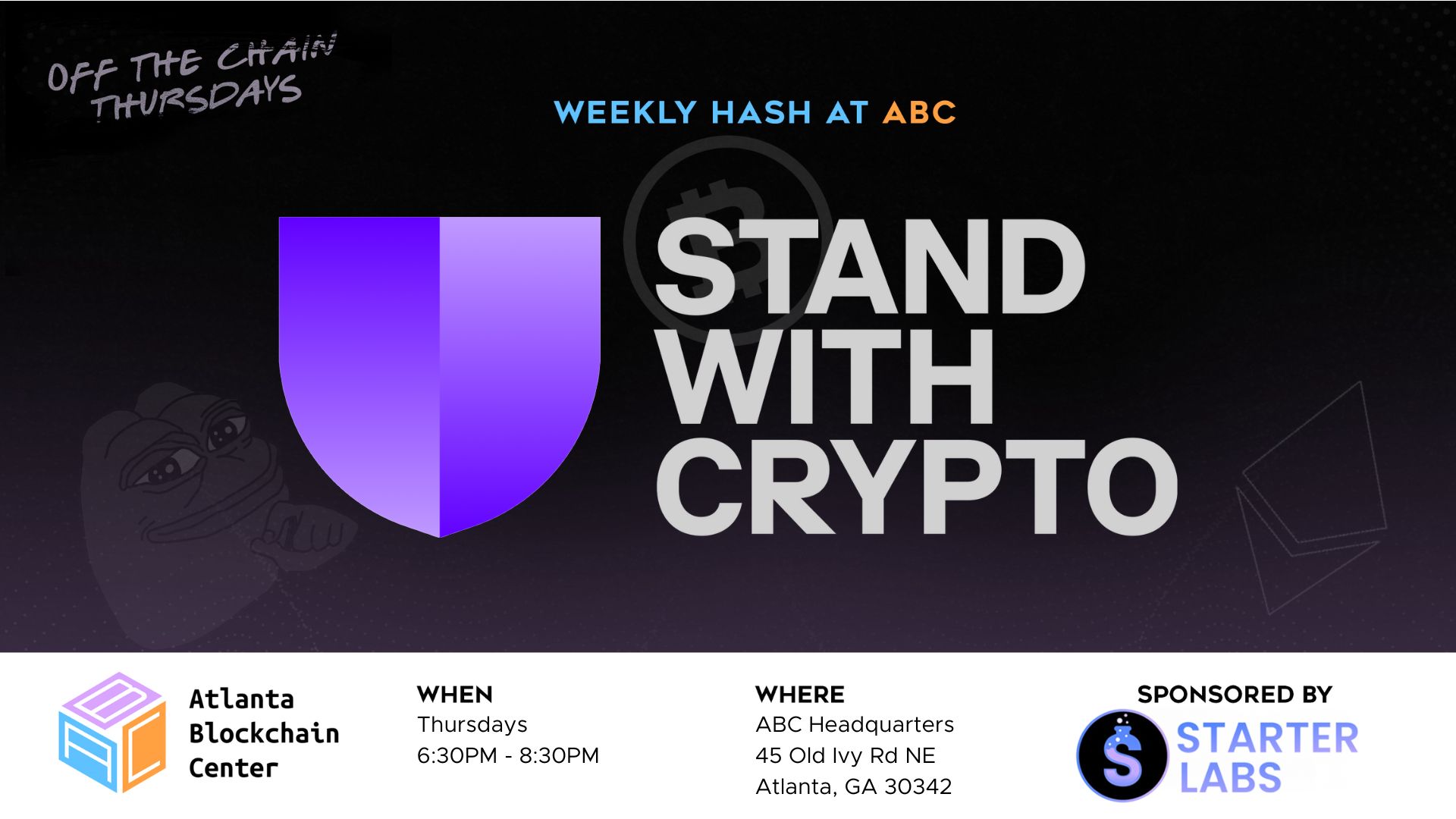 OFF THE CHAIN THURSDAYS

WEEKLY HASH AT ABC

STAND WITH CRYPTO

Atlanta Blockchain Center

WHEN
Thursdays
6:30PM - 8:30PM

WHERE
ABC Headquarters
45 Old Ivy Rd NE
Atlanta, GA 30342

SPONSORED BY
STARTER LABS